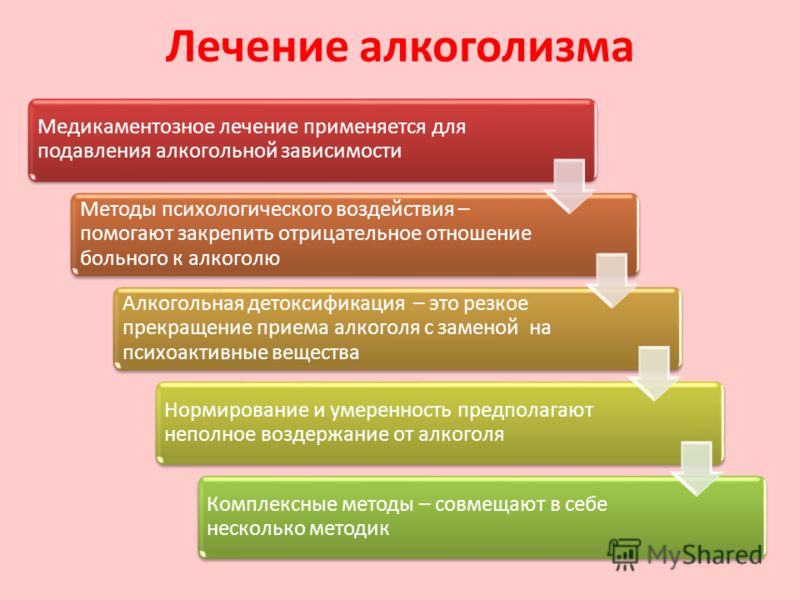 Лечение алкоголизма

Медикаментозное лечение применяется для подавления алкогольной зависимости

Методы психологического воздействия – помогают закрепить отрицательное отношение больного к алкоголю

Алкогольная детоксификация – это резкое прекращение приема алкоголя с заменой на психоактивные вещества

Нормирование и умеренность предполагают неполное воздержание от алкоголя

Комплексные методы – совмещают в себе несколько методик

MyShared